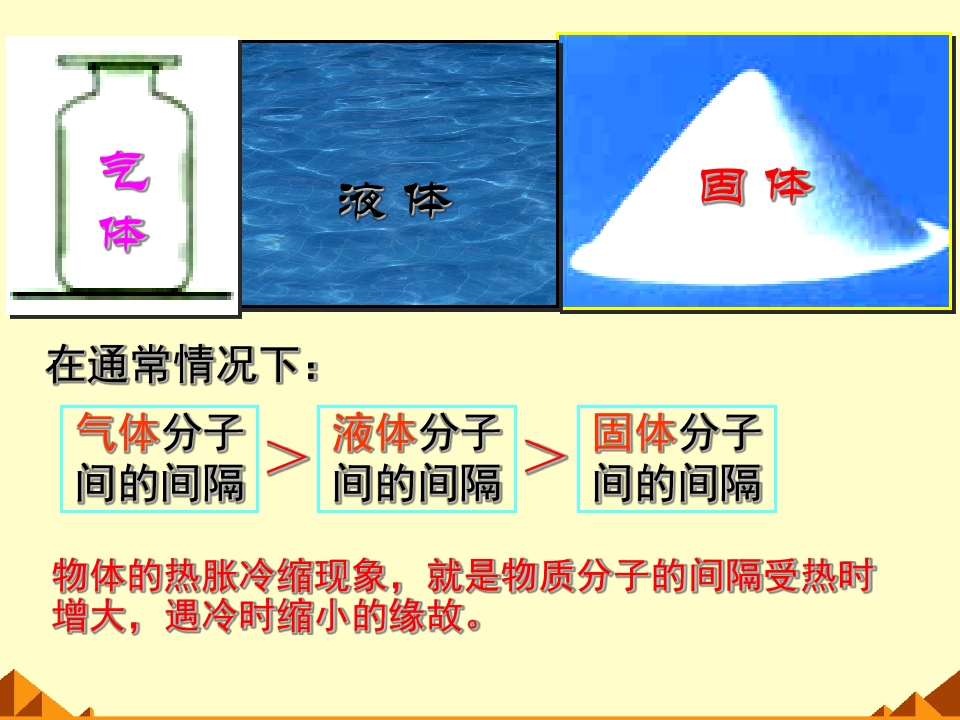 气体

液体

固体

在通常情况下：

气体分子间的间隔 ＞ 液体分子间的间隔 ＞ 固体分子间的间隔

物体的热胀冷缩现象，就是物质分子的间隔受热时增大，遇冷时缩小的缘故。